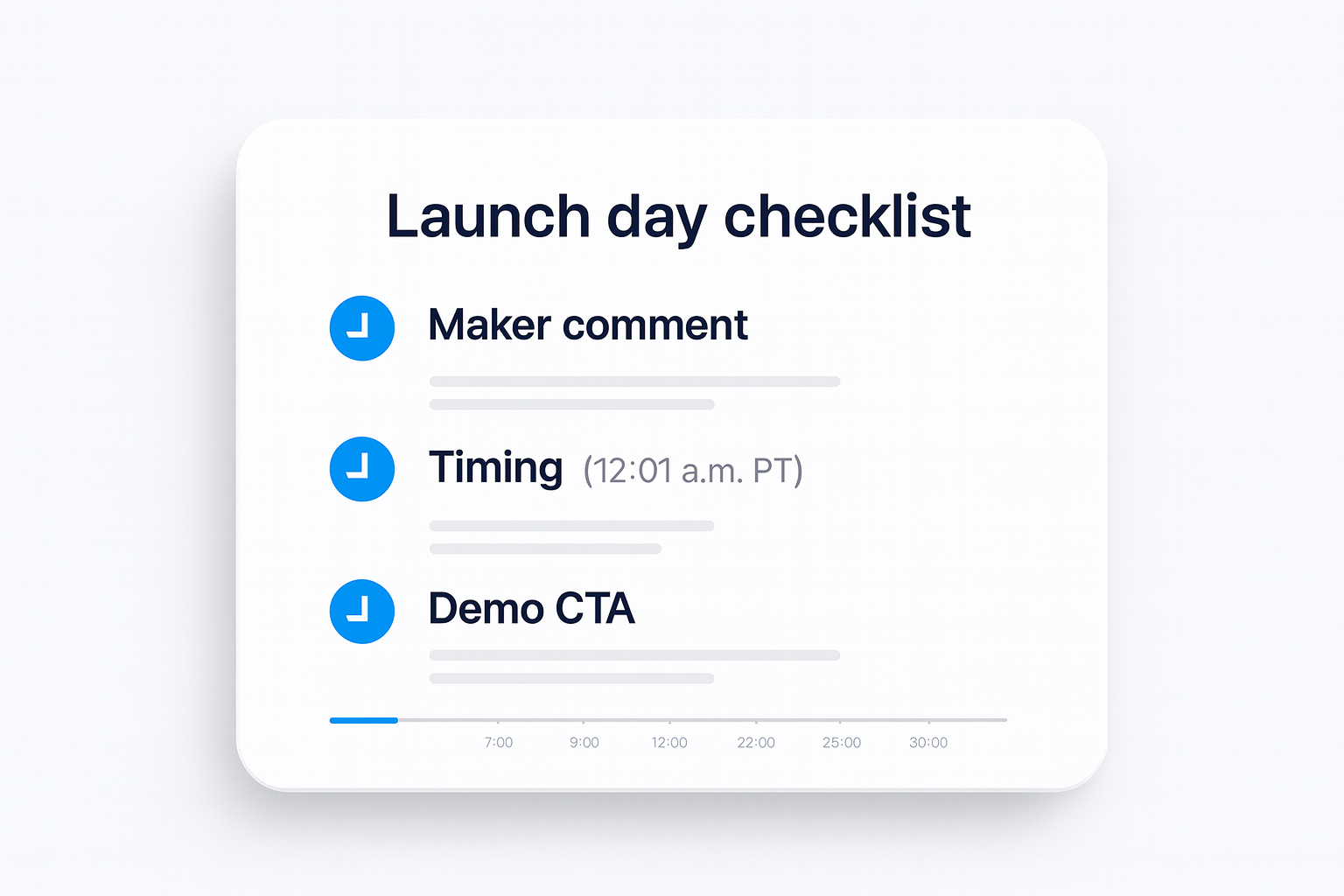 Launch day checklist

Maker comment

Timing (12:01 a.m. PT)

Demo CTA

7:00 9:00 12:00 22:00 25:00 30:00